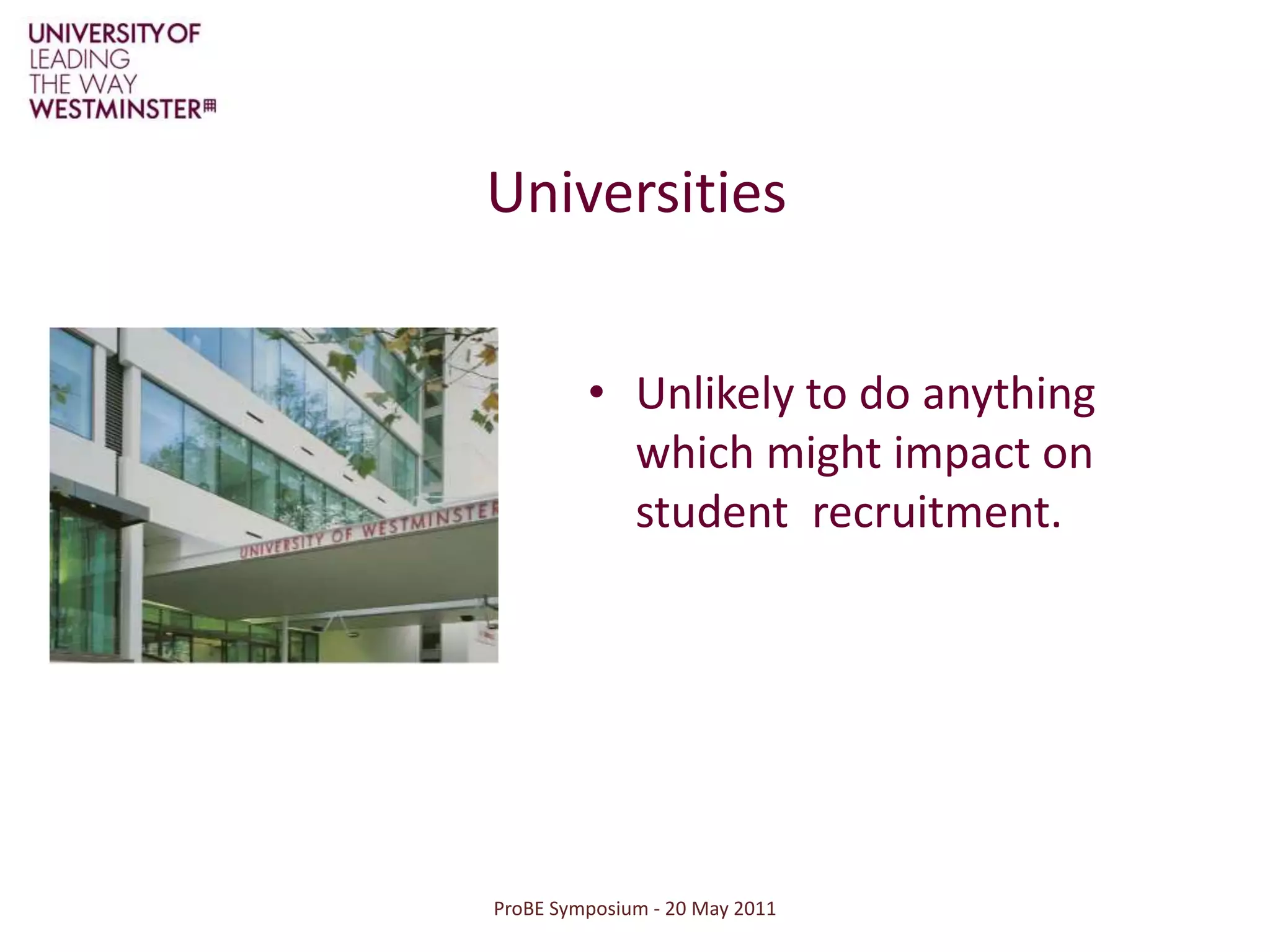 UNIVERSITY OF
LEADING
THE WAY
WESTMINSTER

Universities

UNIVERSITY OF WESTMINSTER

• Unlikely to do anything which might impact on student recruitment.

ProBE Symposium - 20 May 2011